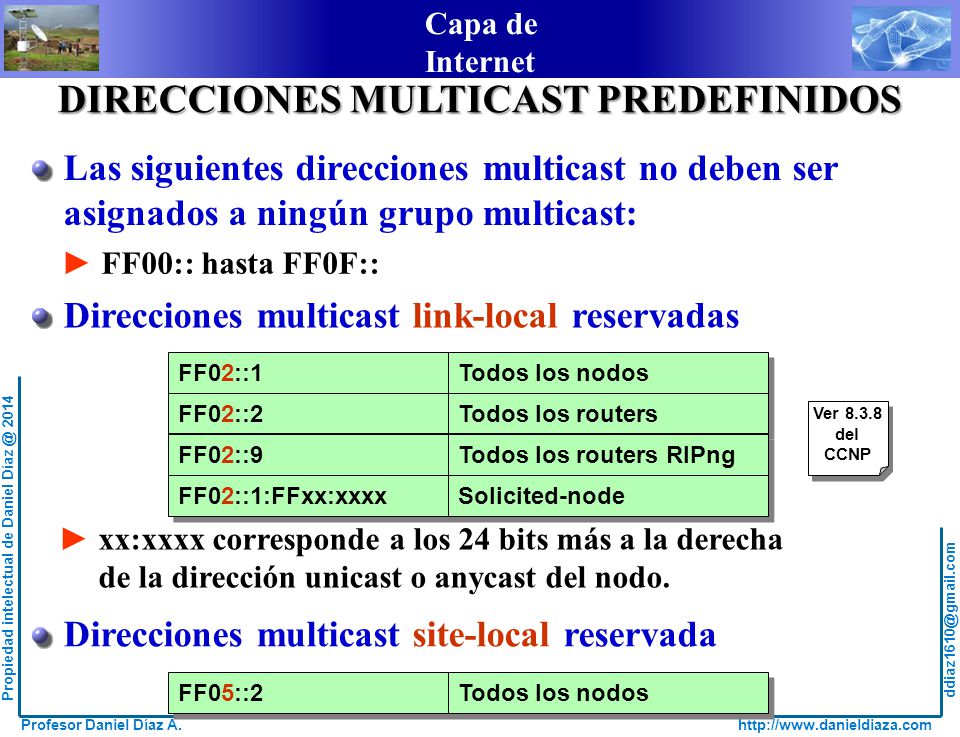 Capa de Internet

DIRECCIONES MULTICAST PREDEFINIDOS

Las siguientes direcciones multicast no deben ser asignados a ningún grupo multicast:

► FF00:: hasta FF0F::

Direcciones multicast link-local reservadas

| FF02::1 | Todos los nodos |
|---|---|
| FF02::2 | Todos los routers |
| FF02::9 | Todos los routers RIPng |
| FF02::1:FFxx:xxxx | Solicited-node |

Ver 8.3.8 del CCNP

► xx:xxxx corresponde a los 24 bits más a la derecha de la dirección unicast o anycast del nodo.

Direcciones multicast site-local reservada

| FF05::2 | Todos los nodos |
|---|---|

Propiedad intelectual de Daniel Díaz @ 2014

ddiaz1610@gmail.com

Profesor Daniel Díaz A.

http://www.danieldiaza.com